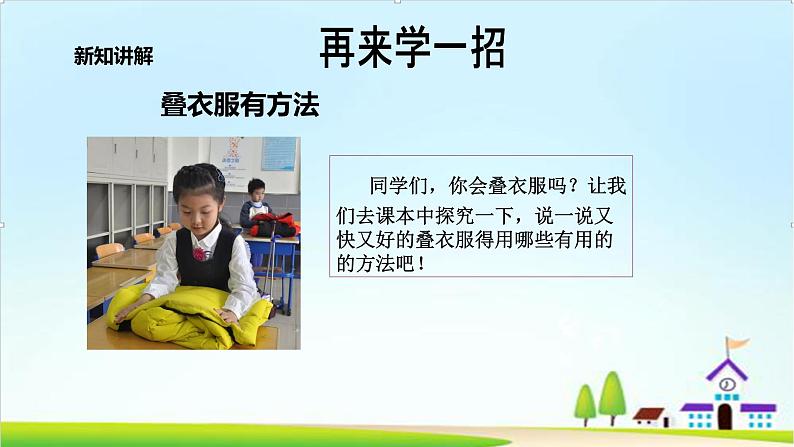 新知讲解

再来学一招

叠衣服有方法

同学们，你会叠衣服吗？让我们去课本中探究一下，说一说又快又好的叠衣服得用哪些有用的的方法吧！